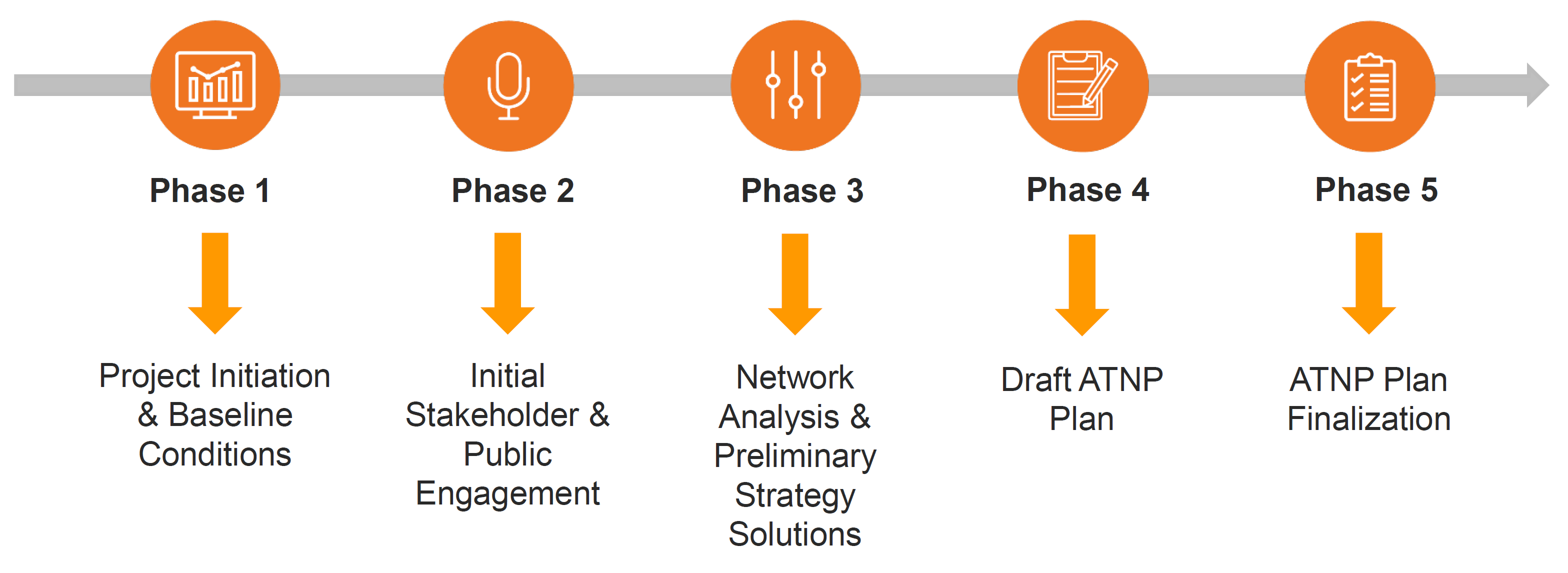 Phase 1

Project Initiation & Baseline Conditions

Phase 2

Initial Stakeholder & Public Engagement

Phase 3

Network Analysis & Preliminary Strategy Solutions

Phase 4

Draft ATNP Plan

Phase 5

ATNP Plan Finalization